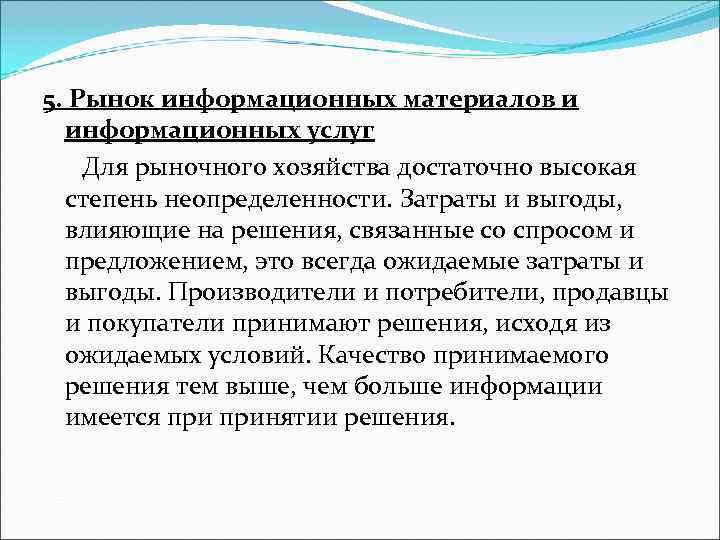 5. Рынок информационных материалов и информационных услуг

Для рыночного хозяйства достаточно высокая степень неопределенности. Затраты и выгоды, влияющие на решения, связанные со спросом и предложением, это всегда ожидаемые затраты и выгоды. Производители и потребители, продавцы и покупатели принимают решения, исходя из ожидаемых условий. Качество принимаемого решения тем выше, чем больше информации имеется при принятии решения.